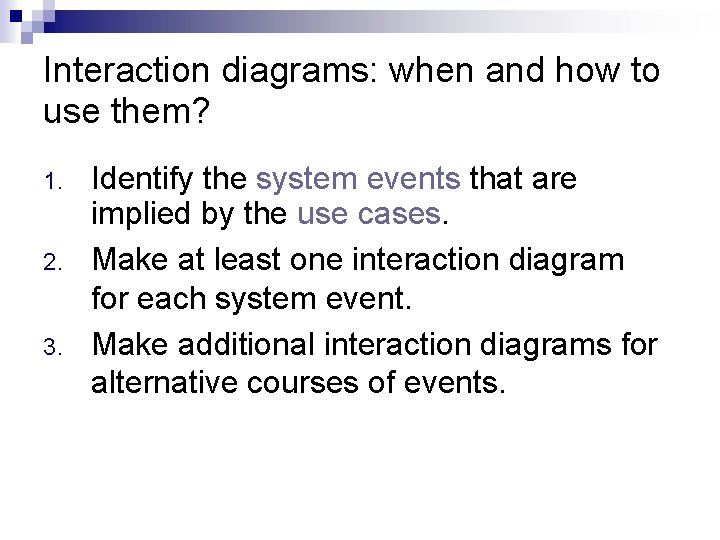 Interaction diagrams: when and how to use them?

1. Identify the system events that are implied by the use cases.
2. Make at least one interaction diagram for each system event.
3. Make additional interaction diagrams for alternative courses of events.